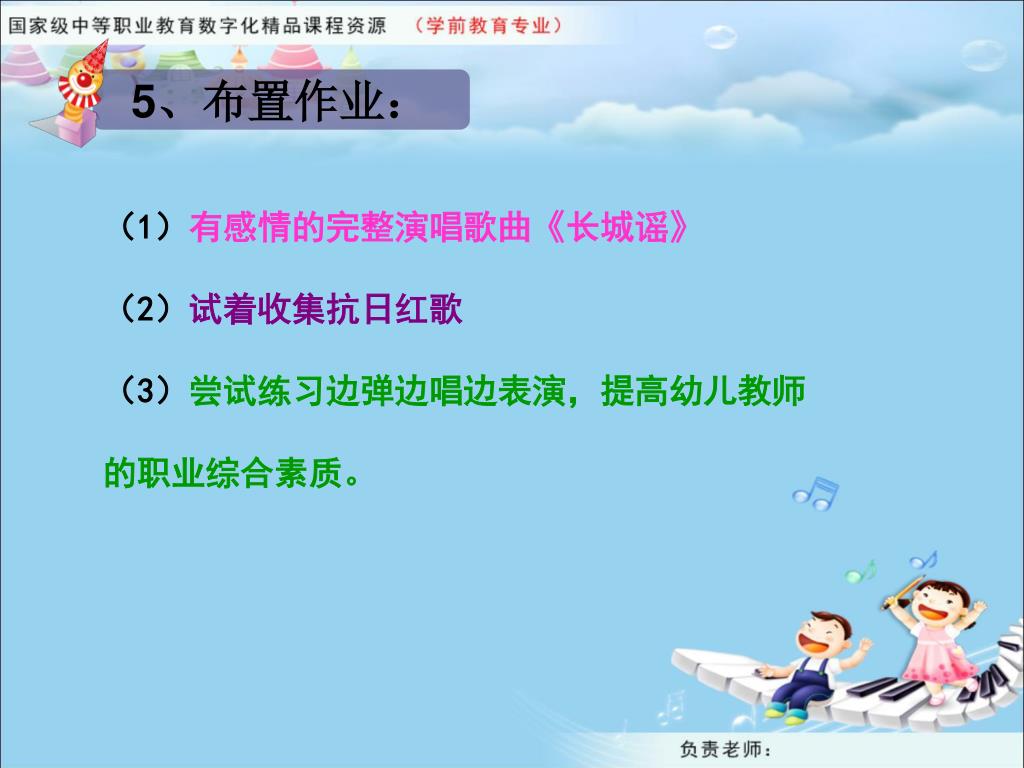 国家级中等职业教育数字化精品课程资源 （学前教育专业）

5、布置作业：

（1）有感情的完整演唱歌曲《长城谣》

（2）试着收集抗日红歌

（3）尝试练习边弹边唱边表演，提高幼儿教师的职业综合素质。

负责老师：